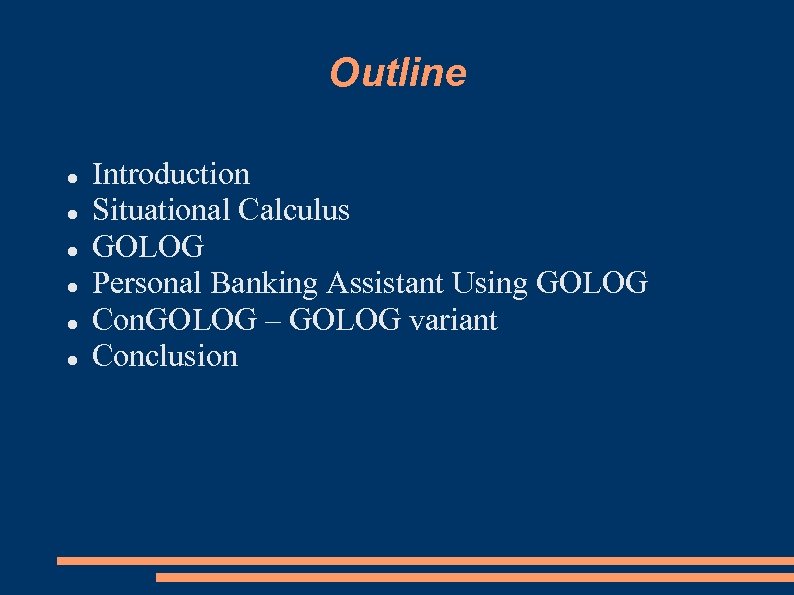 Outline

- Introduction
- Situational Calculus
- GOLOG
- Personal Banking Assistant Using GOLOG
- ConGOLOG – GOLOG variant
- Conclusion